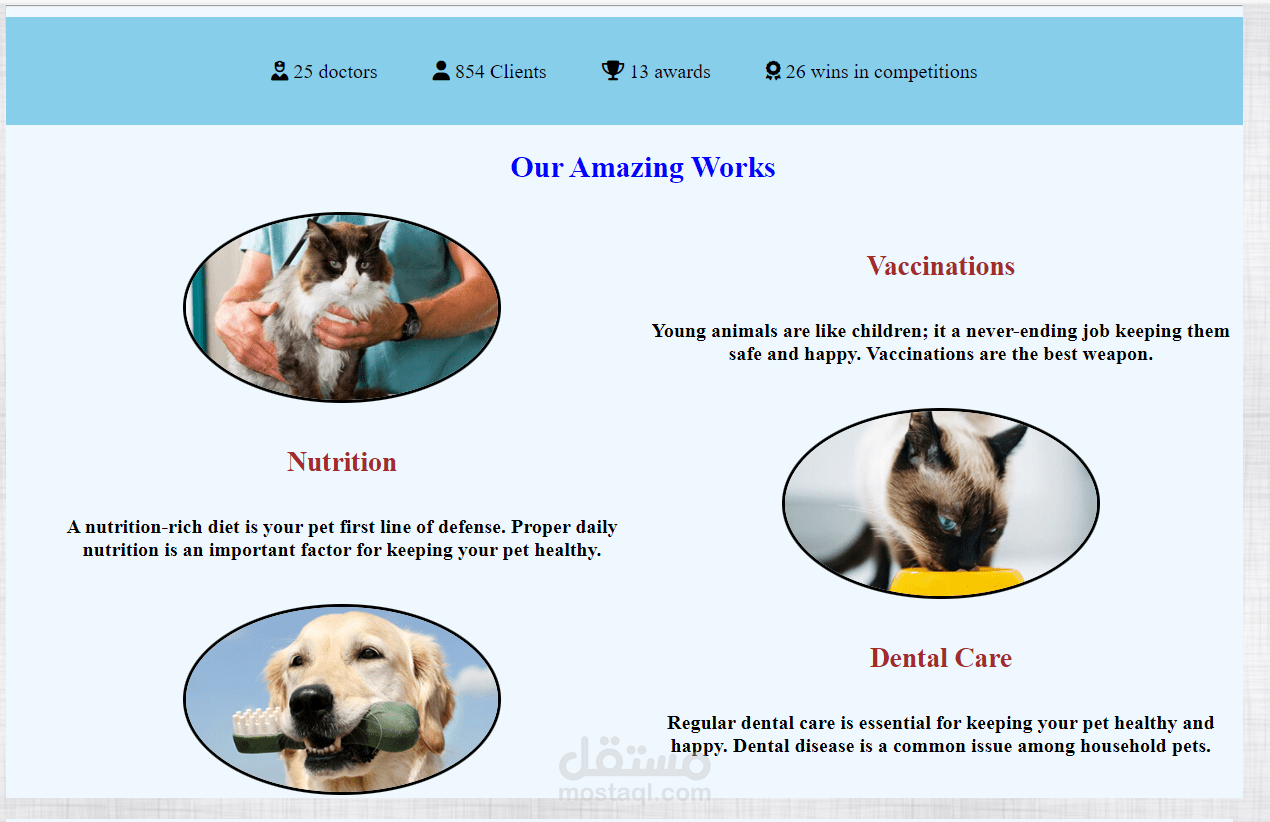 25 doctors 854 Clients 13 awards 26 wins in competitions

Our Amazing Works

Vaccinations

Young animals are like children; it a never-ending job keeping them safe and happy. Vaccinations are the best weapon.

Nutrition

A nutrition-rich diet is your pet first line of defense. Proper daily nutrition is an important factor for keeping your pet healthy.

Dental Care

Regular dental care is essential for keeping your pet healthy and happy. Dental disease is a common issue among household pets.

مستقل
mostaql.com